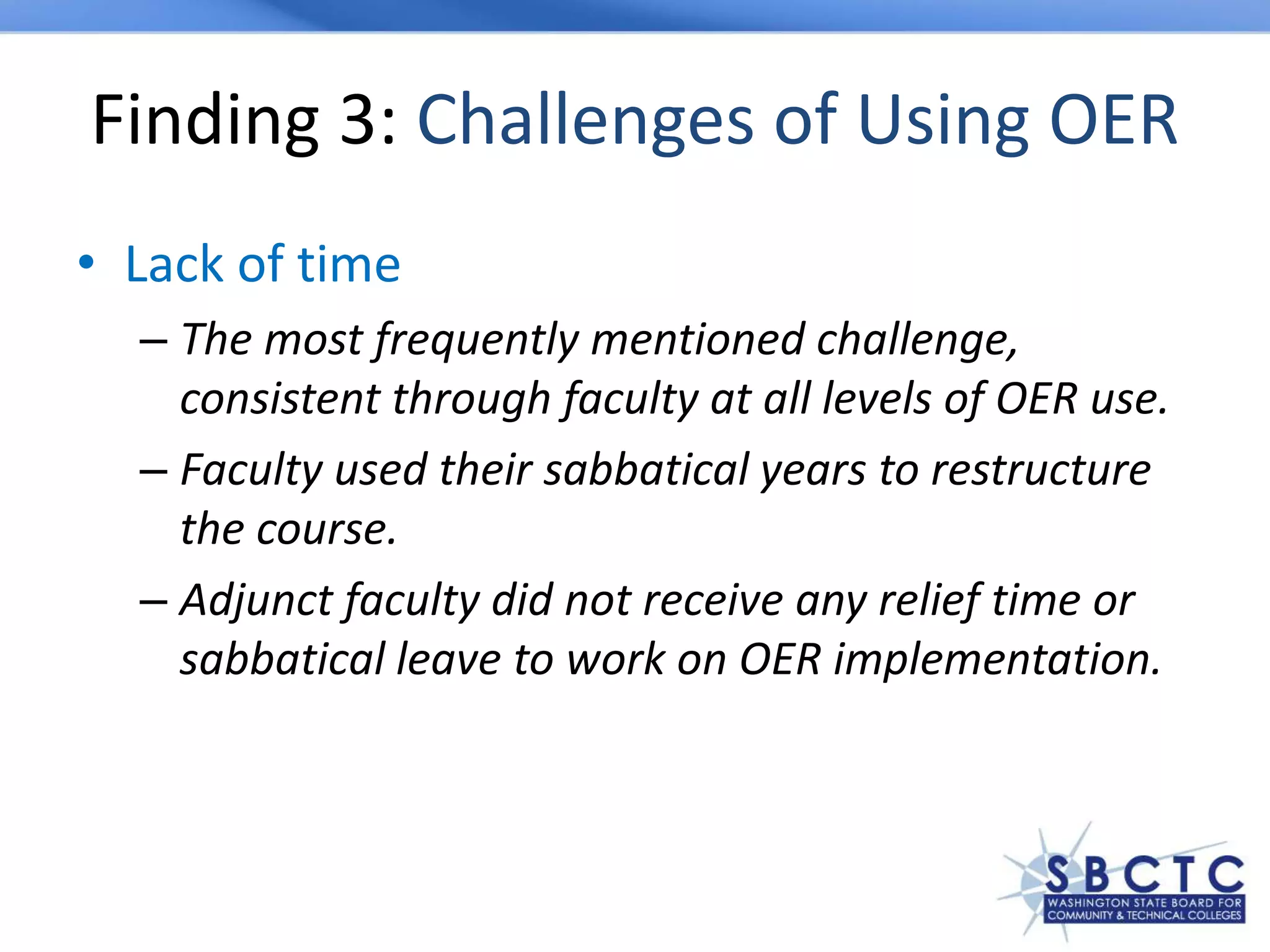 Finding 3: Challenges of Using OER

• Lack of time

– The most frequently mentioned challenge, consistent through faculty at all levels of OER use.

– Faculty used their sabbatical years to restructure the course.

– Adjunct faculty did not receive any relief time or sabbatical leave to work on OER implementation.

SBCTC
WASHINGTON STATE BOARD FOR COMMUNITY & TECHNICAL COLLEGES